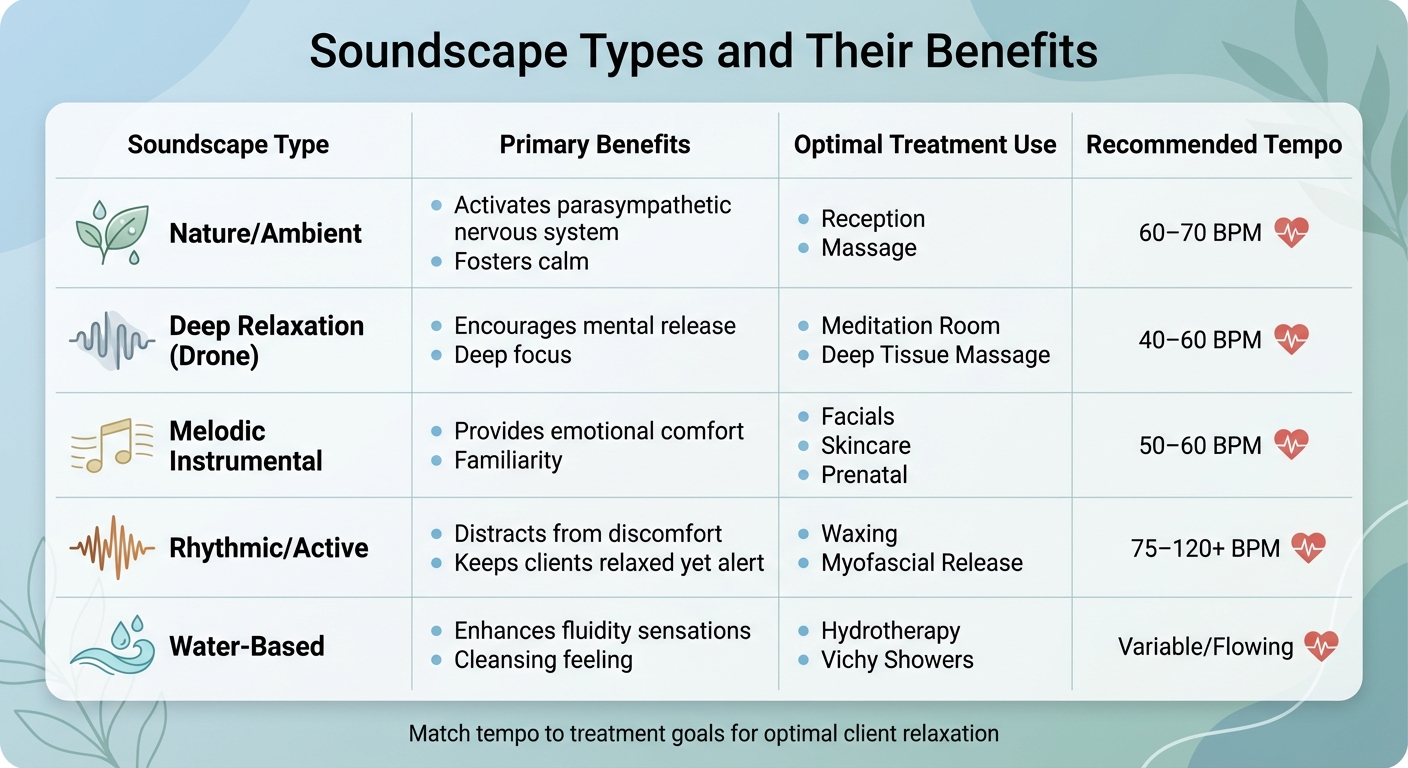 Soundscape Types and Their Benefits

| Soundscape Type | Primary Benefits | Optimal Treatment Use | Recommended Tempo |
|---|---|---|---|
| Nature/Ambient | • Activates parasympathetic nervous system • Fosters calm | • Reception • Massage | 60–70 BPM |
| Deep Relaxation (Drone) | • Encourages mental release • Deep focus | • Meditation Room • Deep Tissue Massage | 40–60 BPM |
| Melodic Instrumental | • Provides emotional comfort • Familiarity | • Facials • Skincare • Prenatal | 50–60 BPM |
| Rhythmic/Active | • Distracts from discomfort • Keeps clients relaxed yet alert | • Waxing • Myofascial Release | 75–120+ BPM |
| Water-Based | • Enhances fluidity sensations • Cleansing feeling | • Hydrotherapy • Vichy Showers | Variable/Flowing |

Match tempo to treatment goals for optimal client relaxation